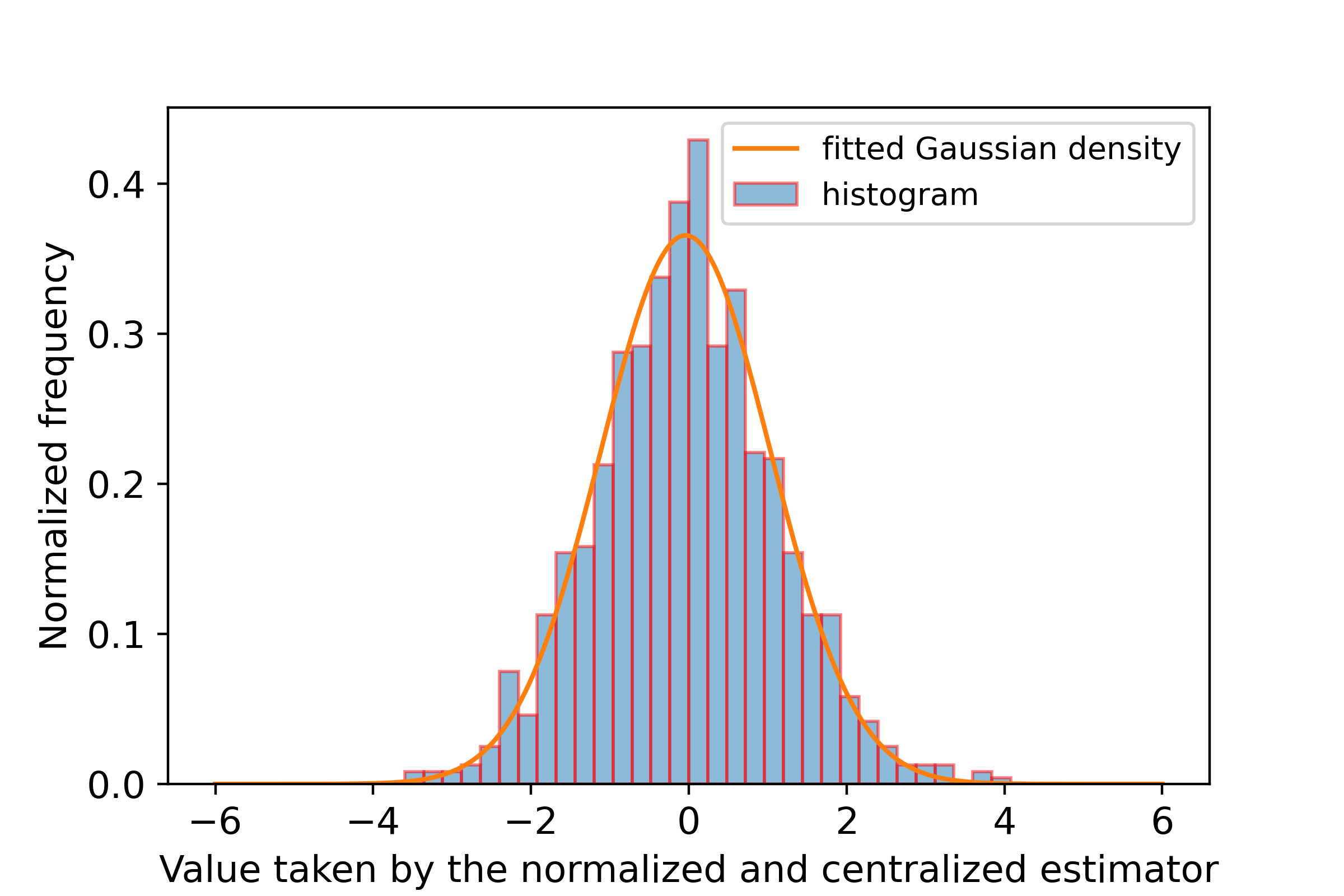 fitted Gaussian density
histogram

Normalized frequency

0.4
0.3
0.2
0.1
0.0

−6
−4
−2
0
2
4
6

Value taken by the normalized and centralized estimator